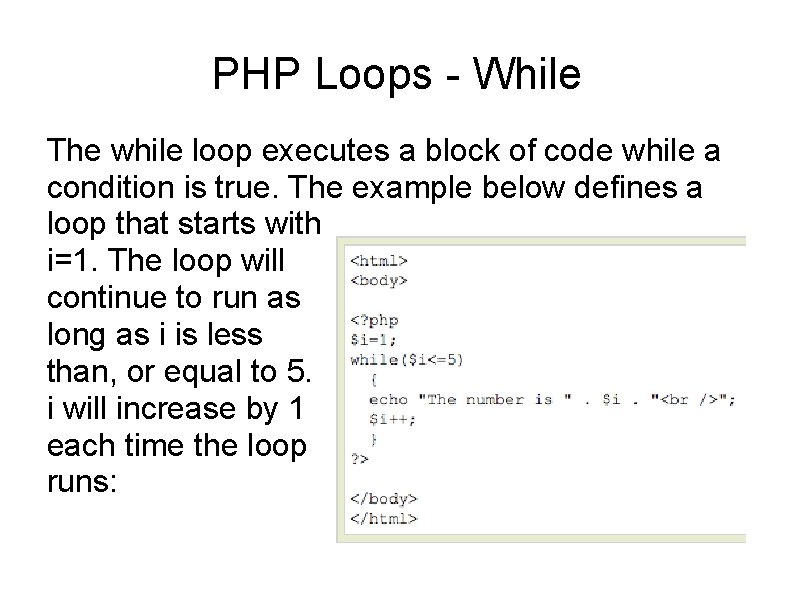 PHP Loops - While

The while loop executes a block of code while a condition is true. The example below defines a loop that starts with i=1. The loop will continue to run as long as i is less than, or equal to 5. i will increase by 1 each time the loop runs:

<html>
<body>

<?php
$i=1;
while($i<=5)
  {
  echo "The number is " . $i . "<br />";
  $i++;
  }
?>

</body>
</html>